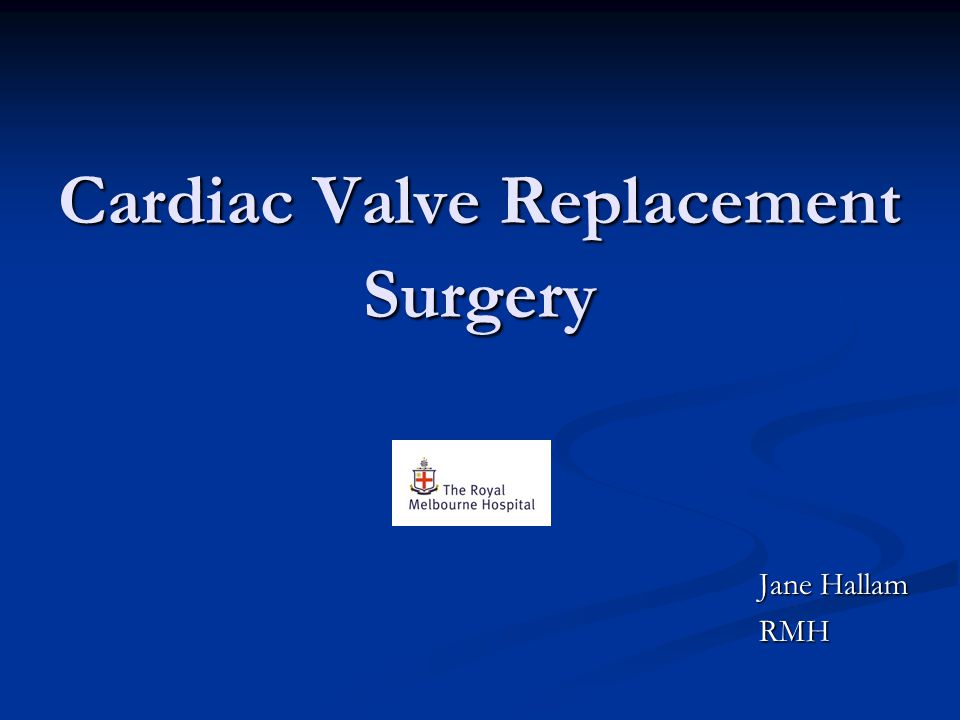 Cardiac Valve Replacement Surgery

The Royal Melbourne Hospital

Jane Hallam
RMH